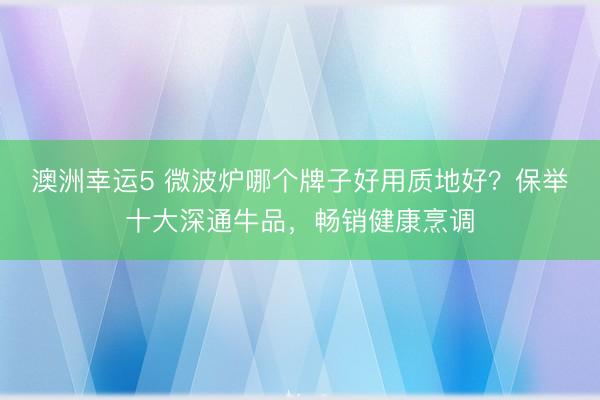 澳洲幸运5 微波炉哪个牌子好用质地好？保举十大深通牛品，畅销健康烹调